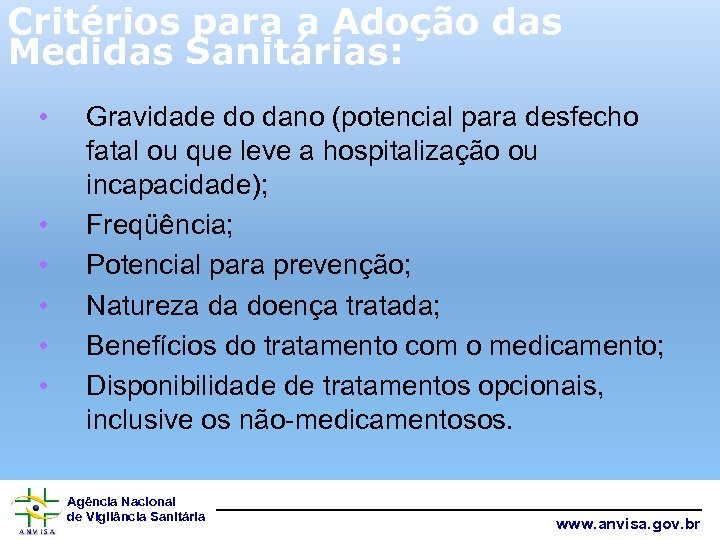 Critérios para a Adoção das Medidas Sanitárias:

• Gravidade do dano (potencial para desfecho fatal ou que leve a hospitalização ou incapacidade);
• Freqüência;
• Potencial para prevenção;
• Natureza da doença tratada;
• Benefícios do tratamento com o medicamento;
• Disponibilidade de tratamentos opcionais, inclusive os não-medicamentosos.

ANVISA
Agência Nacional de Vigilância Sanitária
www.anvisa.gov.br